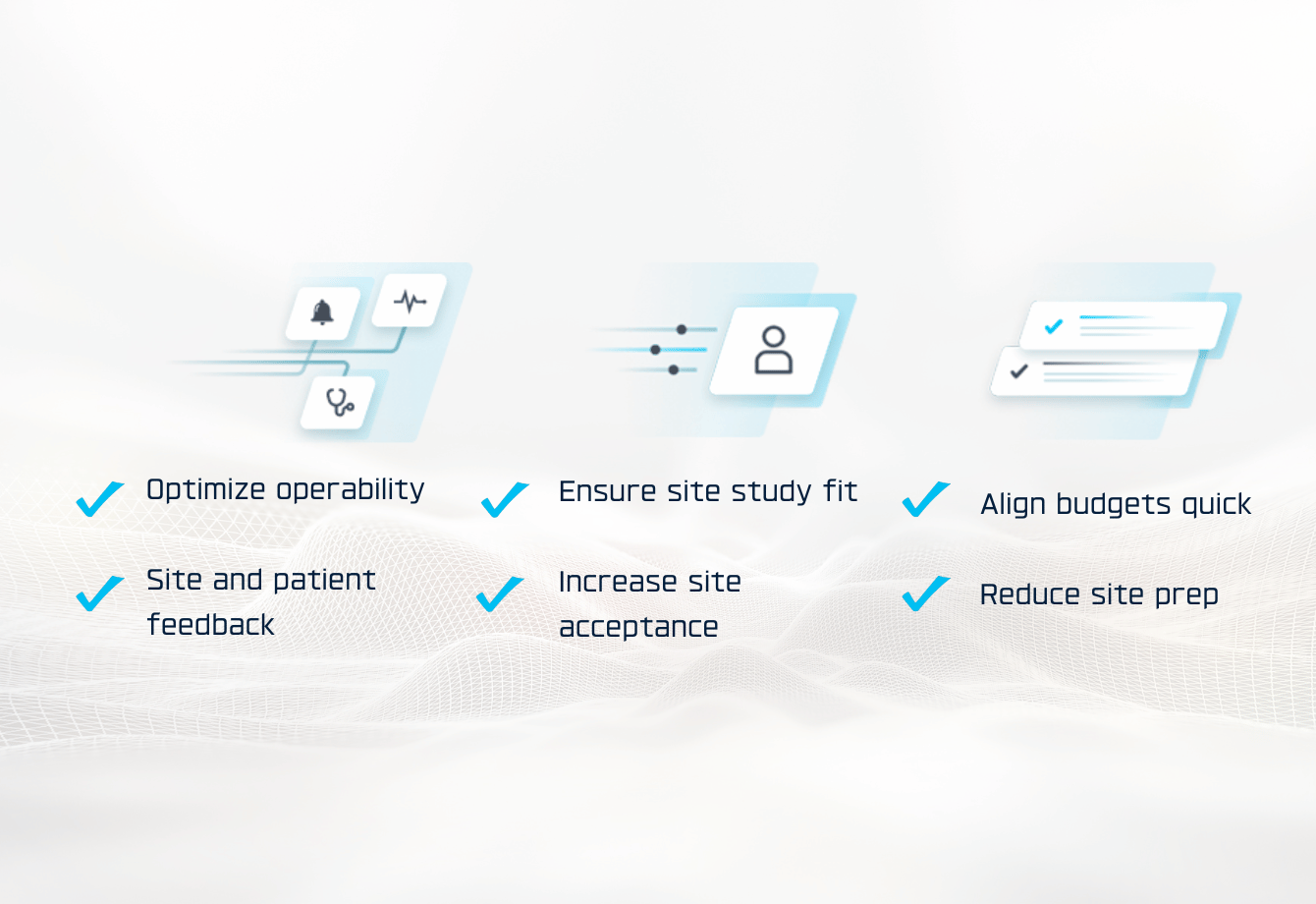 Optimize operability

Site and patient feedback

Ensure site study fit

Increase site acceptance

Align budgets quick

Reduce site prep